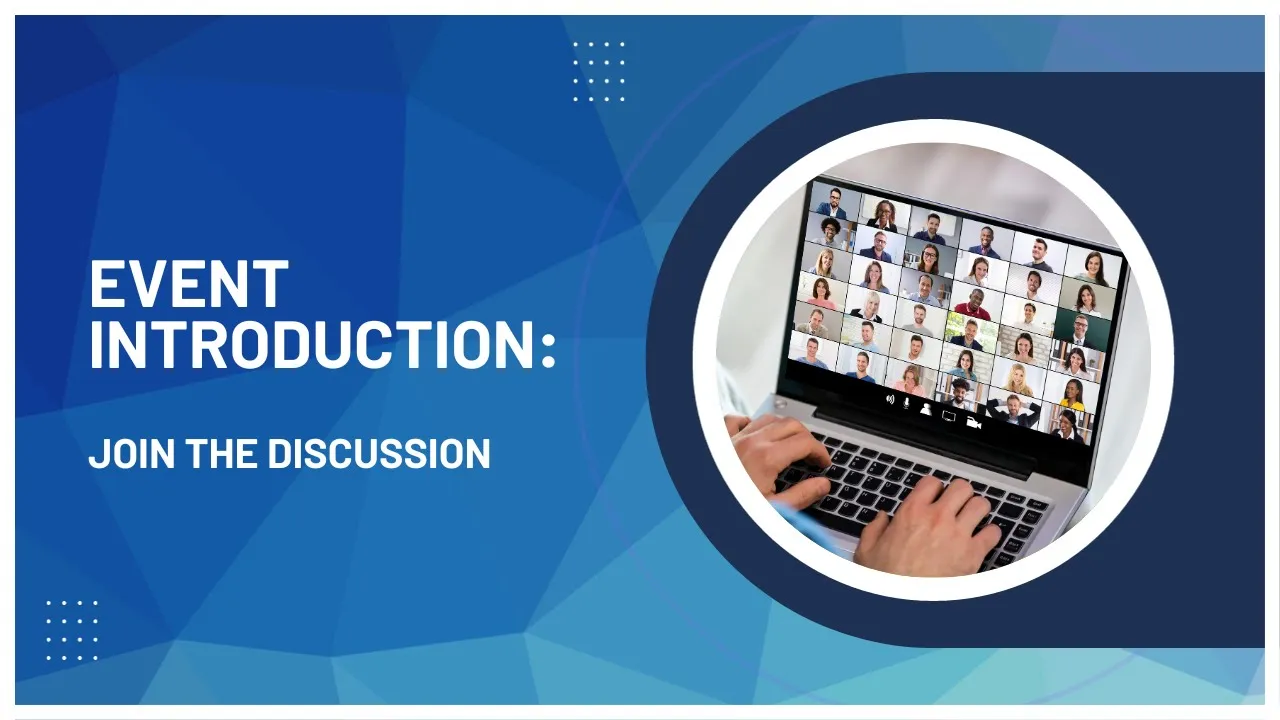 EVENT INTRODUCTION:

JOIN THE DISCUSSION